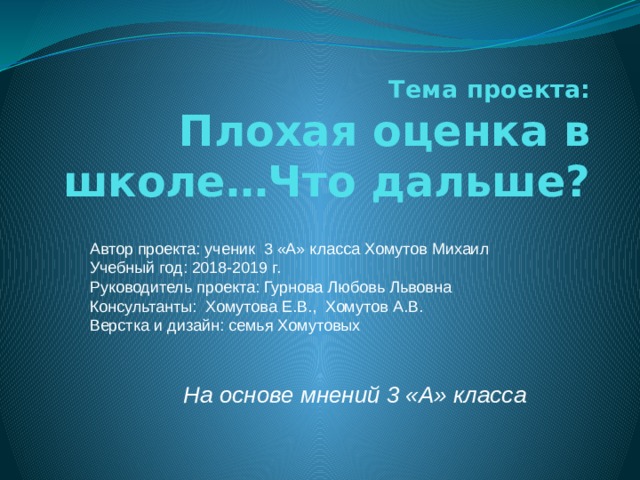 Тема проекта:

Плохая оценка в школе…Что дальше?

Автор проекта: ученик 3 «А» класса Хомутов Михаил
Учебный год: 2018-2019 г.
Руководитель проекта: Гурнова Любовь Львовна
Консультанты: Хомутова Е.В., Хомутов А.В.
Верстка и дизайн: семья Хомутовых

На основе мнений 3 «А» класса